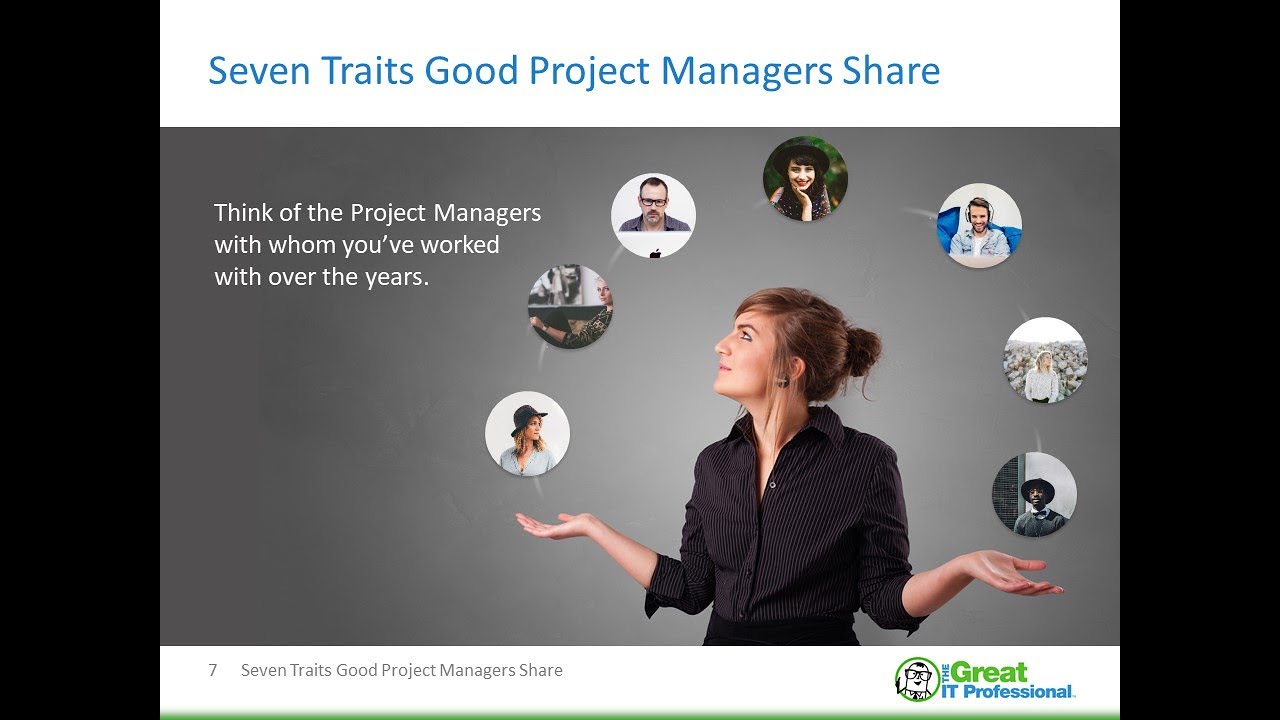 Seven Traits Good Project Managers Share

Think of the Project Managers with whom you've worked with over the years.

7 Seven Traits Good Project Managers Share

THE Great IT Professional.